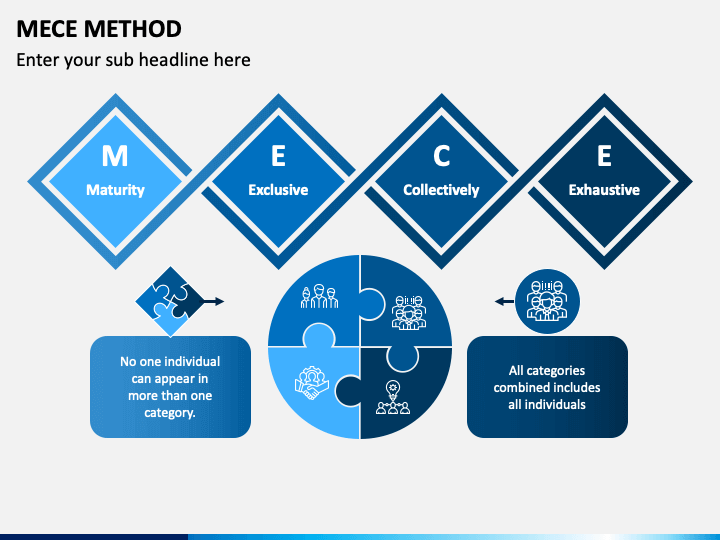 MECE METHOD

Enter your sub headline here

M
Maturity

E
Exclusive

C
Collectively

E
Exhaustive

No one individual can appear in more than one category.

All categories combined includes all individuals